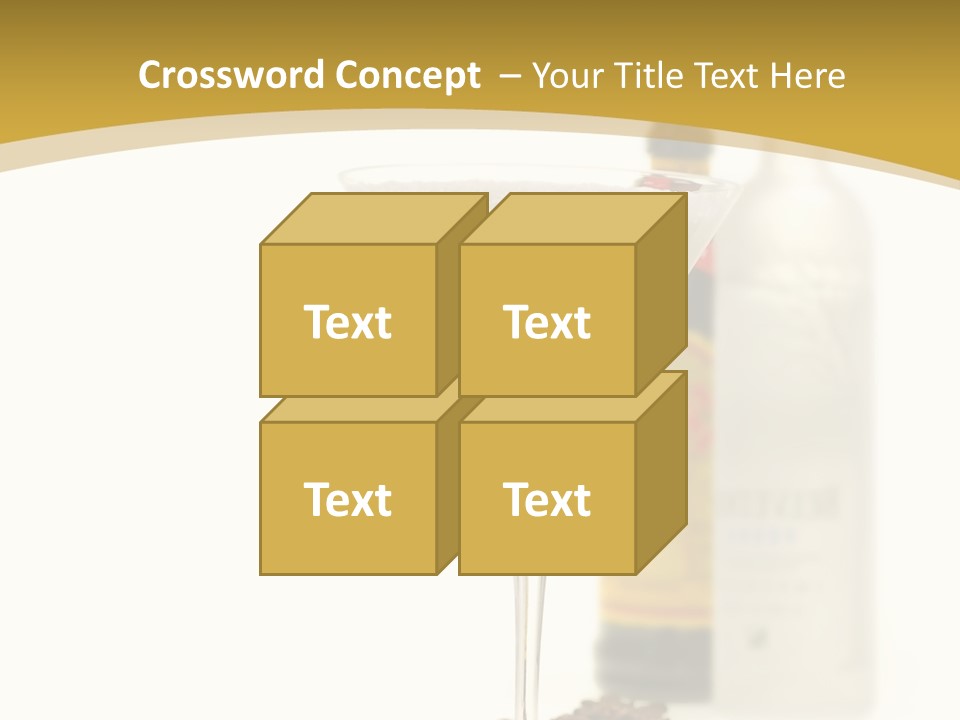 Crossword Concept – Your Title Text Here

Text

Text

Text

Text